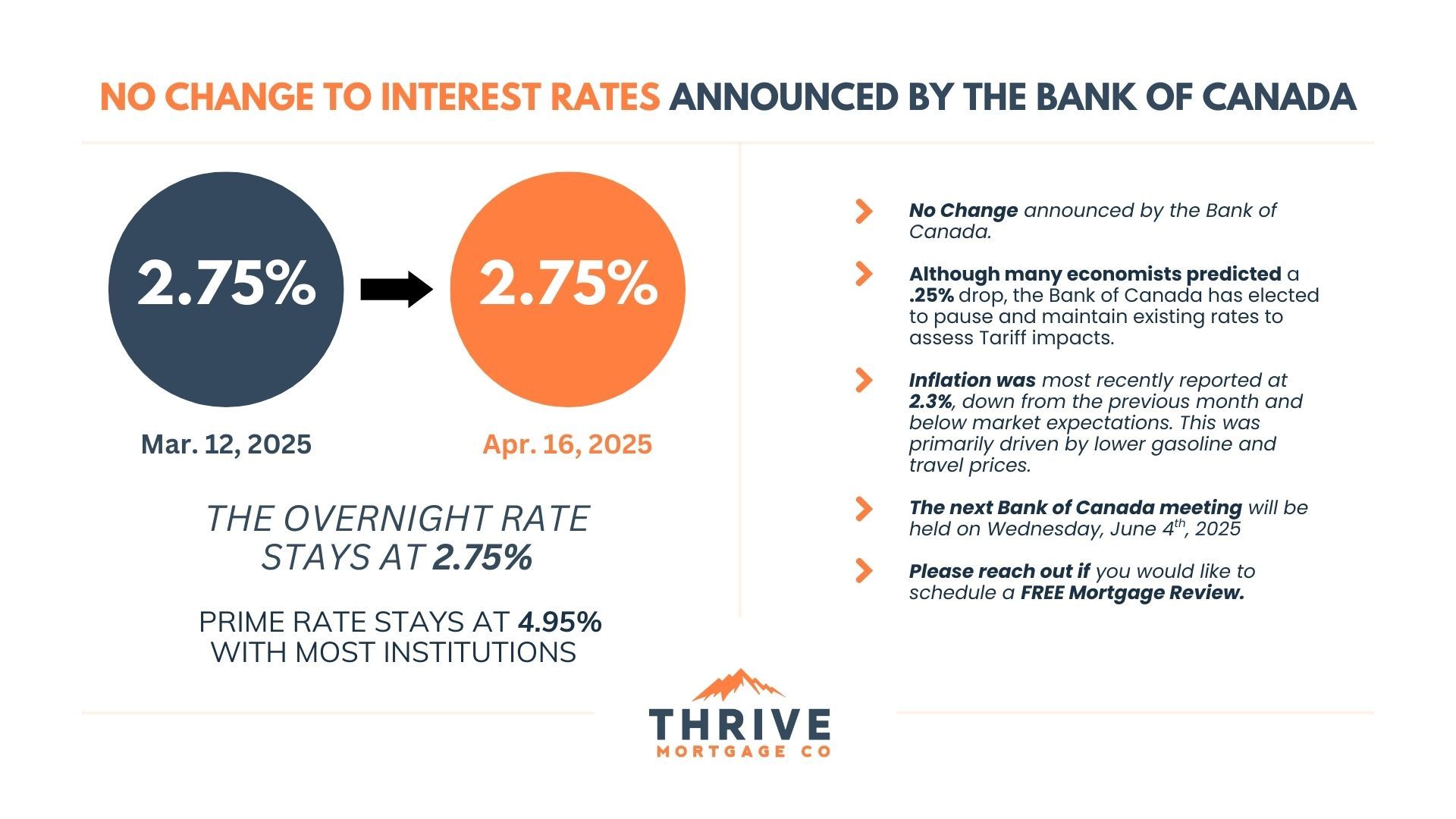 NO CHANGE TO INTEREST RATES ANNOUNCED BY THE BANK OF CANADA

2.75%

2.75%

Mar. 12, 2025

Apr. 16, 2025

THE OVERNIGHT RATE STAYS AT 2.75%

PRIME RATE STAYS AT 4.95% WITH MOST INSTITUTIONS

No Change announced by the Bank of Canada.

Although many economists predicted a .25% drop, the Bank of Canada has elected to pause and maintain existing rates to assess Tariff impacts.

Inflation was most recently reported at 2.3%, down from the previous month and below market expectations. This was primarily driven by lower gasoline and travel prices.

The next Bank of Canada meeting will be held on Wednesday, June $4^{th}$, 2025

Please reach out if you would like to schedule a FREE Mortgage Review.

THRIVE
MORTGAGE CO